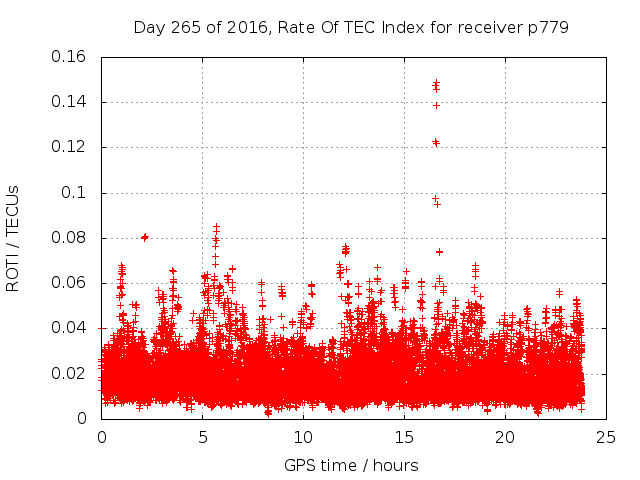 Day 265 of 2016, Rate Of TEC Index for receiver p779

ROTI / TECUs

0.16
0.14
0.12
0.1
0.08
0.06
0.04
0.02
0

0
5
10
15
20
25

GPS time / hours